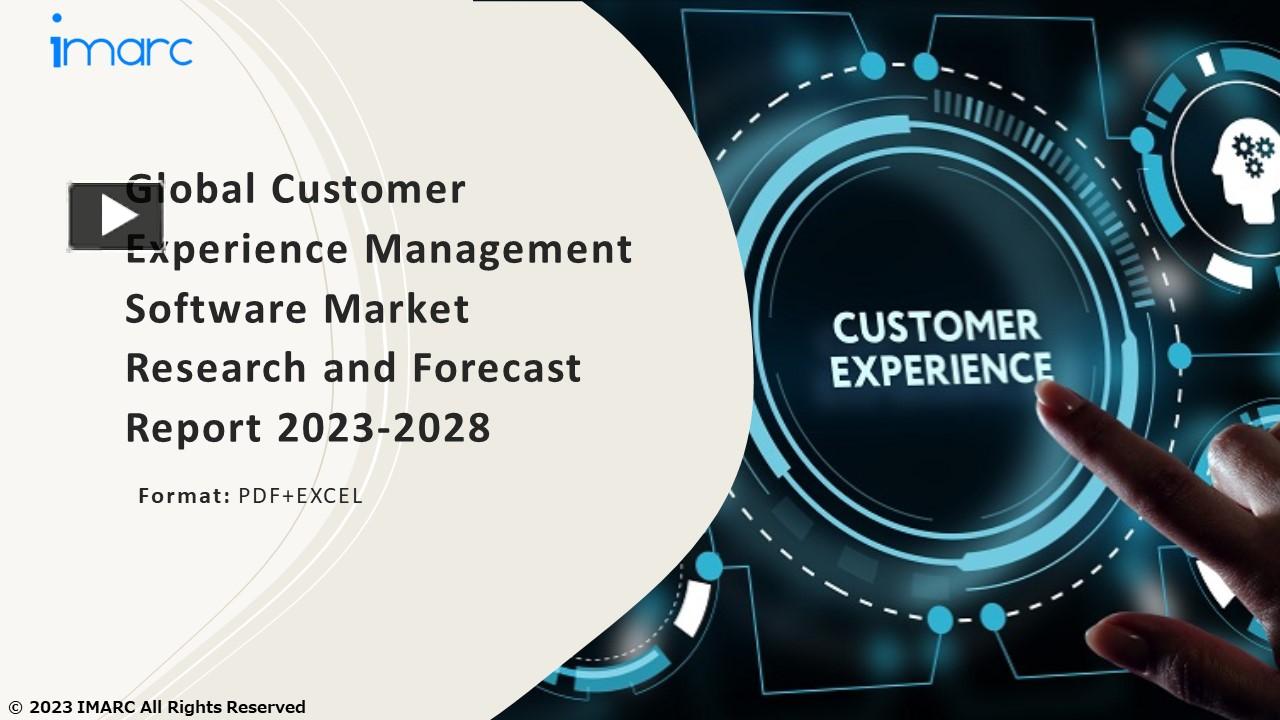 imarc

Global Customer Experience Management Software Market Research and Forecast Report 2023-2028

Format: PDF+EXCEL

CUSTOMER EXPERIENCE

© 2023 IMARC All Rights Reserved